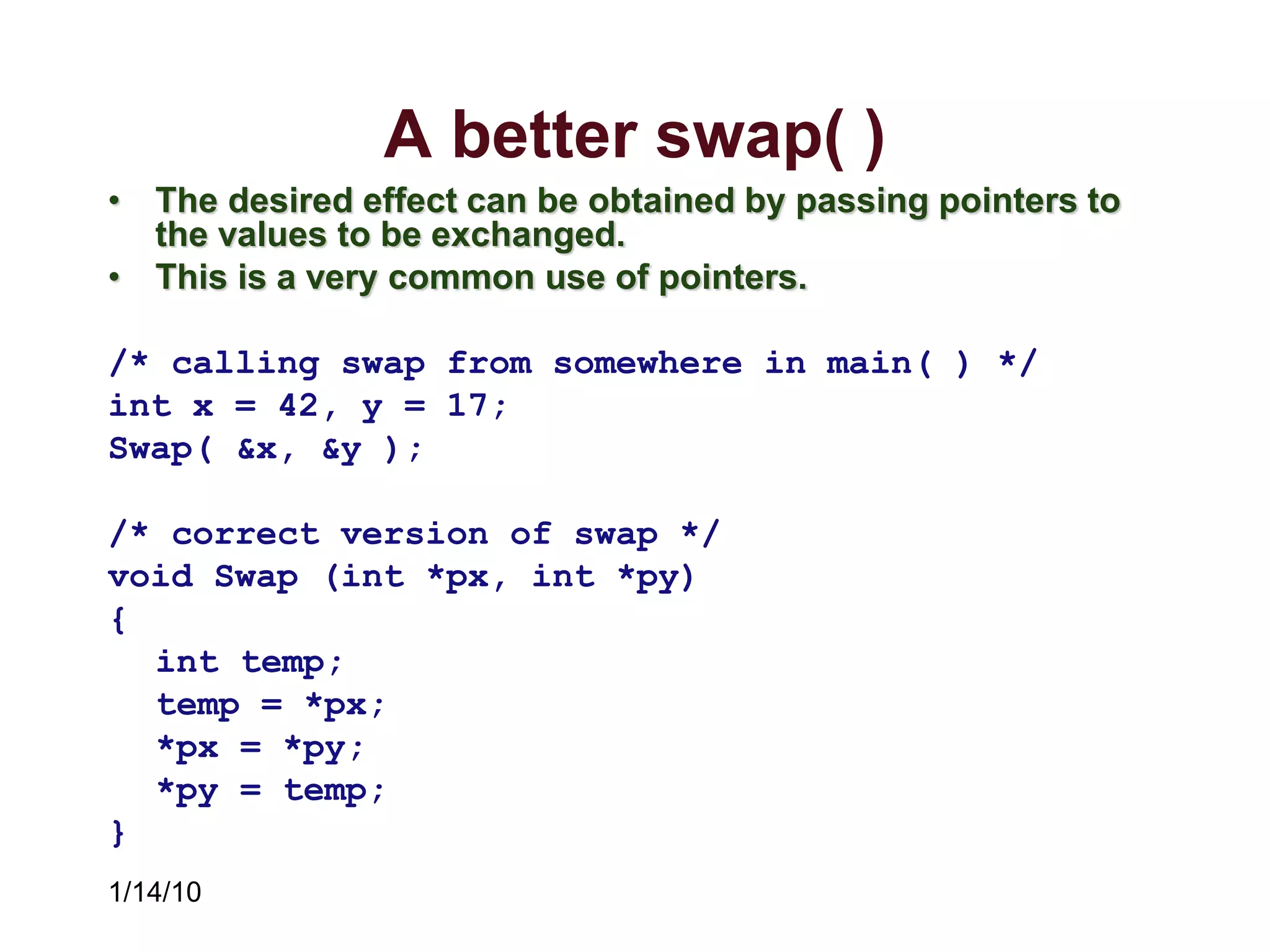 A better swap( )

• The desired effect can be obtained by passing pointers to the values to be exchanged.
• This is a very common use of pointers.

/* calling swap from somewhere in main( ) */
int x = 42, y = 17;
Swap( &x, &y );

/* correct version of swap */
void Swap (int *px, int *py)
{
  int temp;
  temp = *px;
  *px = *py;
  *py = temp;
}

1/14/10